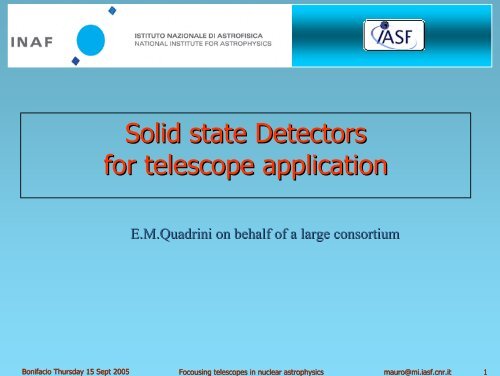 INAF

ISTITUTO NAZIONALE DI ASTROFISICA
NATIONAL INSTITUTE FOR ASTROPHYSICS

IASF

Solid state Detectors
for telescope application

E.M.Quadrini on behalf of a large consortium

Bonifacio Thursday 15 Sept 2005

Focousing telescopes in nuclear astrophysics

mauro@mi.iasf.cnr.it

1